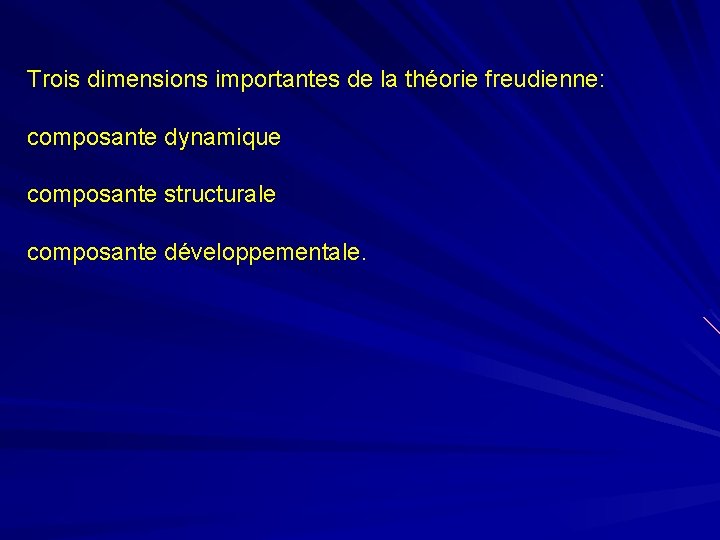 Trois dimensions importantes de la théorie freudienne:

composante dynamique

composante structurale

composante développementale.